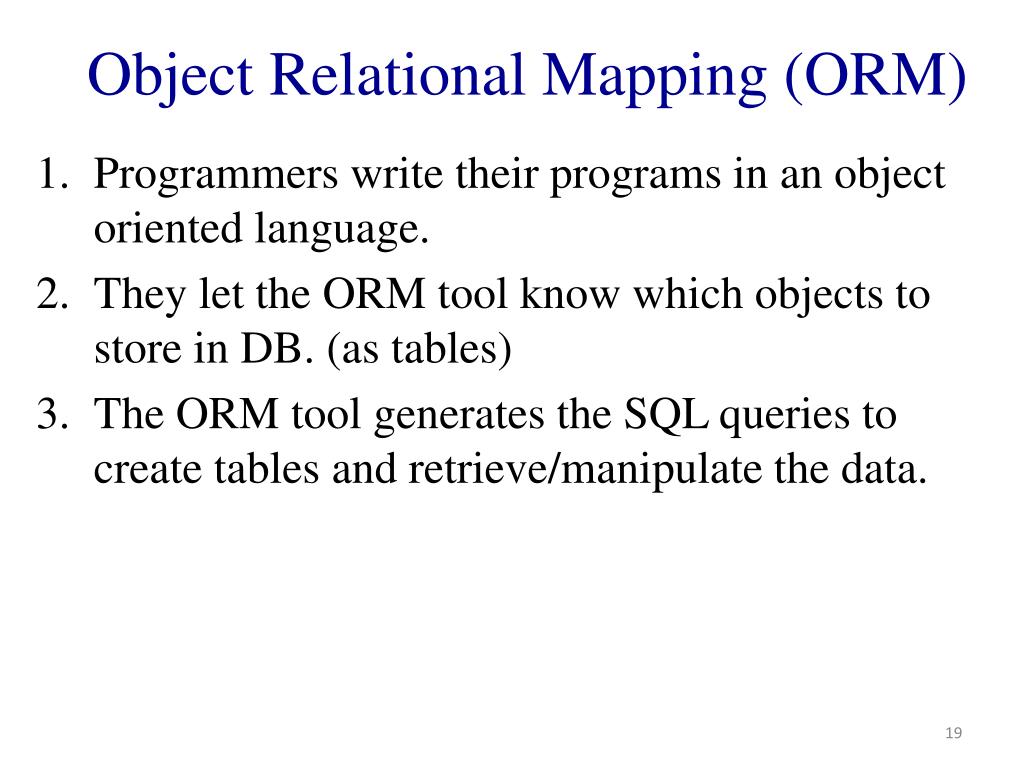 Object Relational Mapping (ORM)

1. Programmers write their programs in an object oriented language.
2. They let the ORM tool know which objects to store in DB. (as tables)
3. The ORM tool generates the SQL queries to create tables and retrieve/manipulate the data.

19